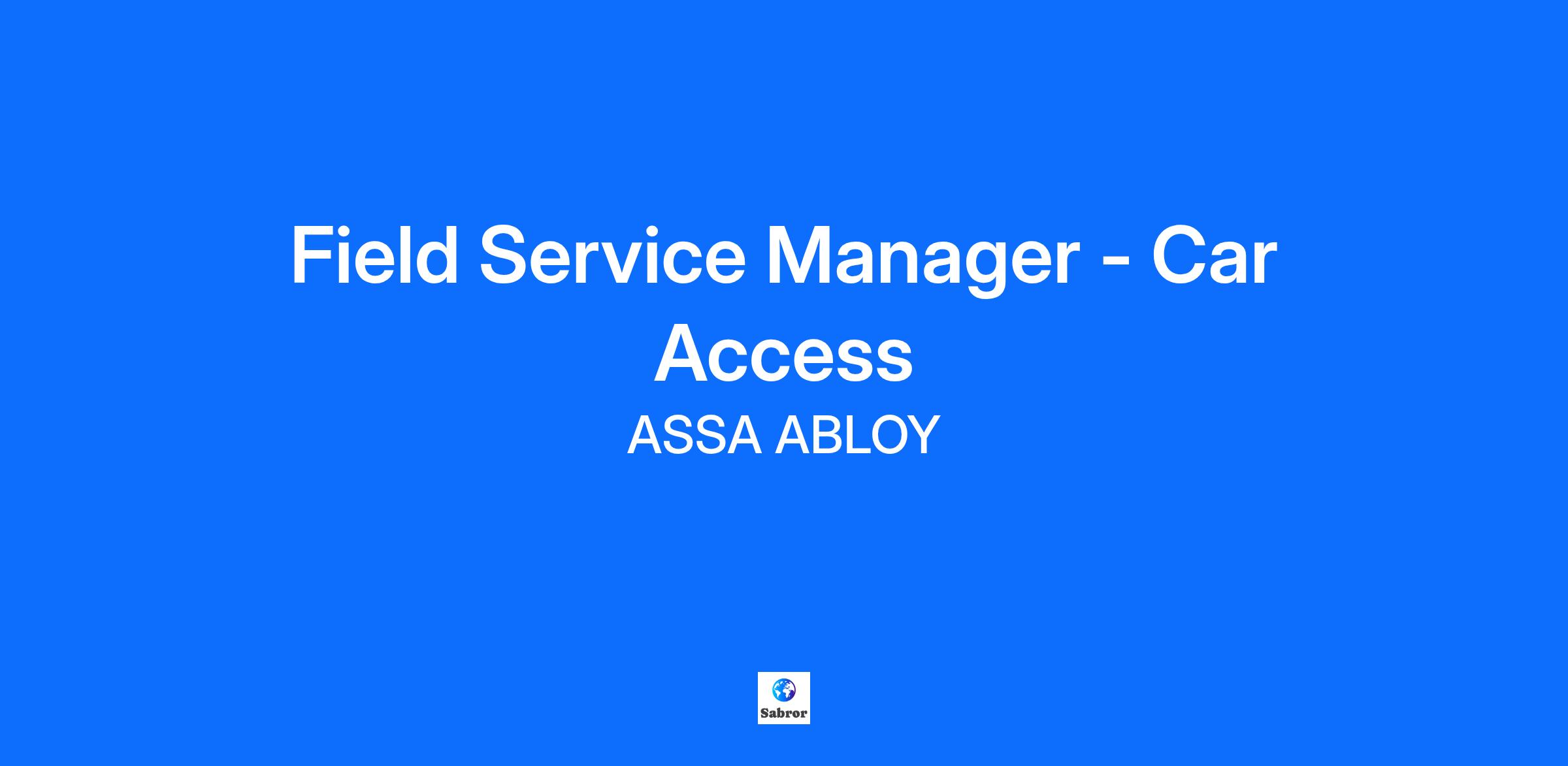 Field Service Manager - Car Access

ASSA ABLOY

Sabror